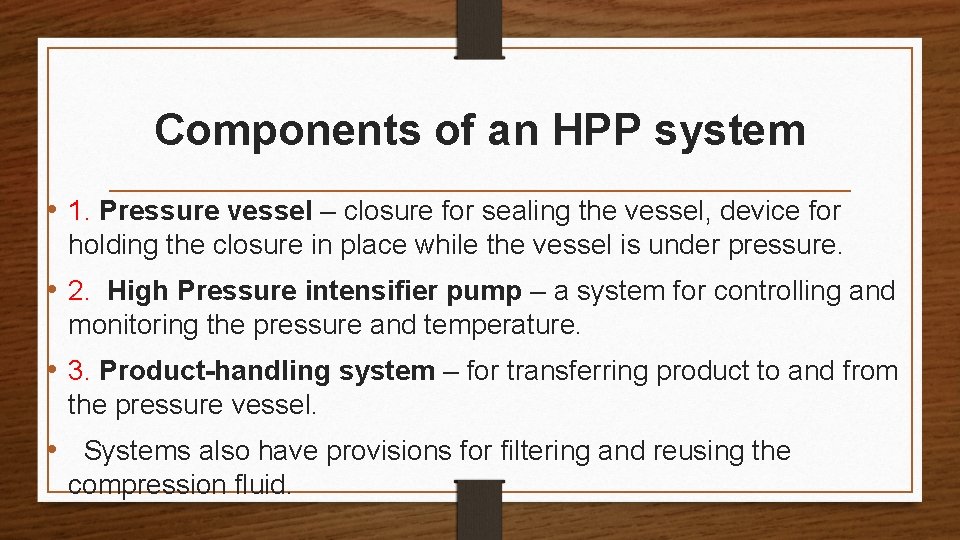 Components of an HPP system

• 1. Pressure vessel – closure for sealing the vessel, device for holding the closure in place while the vessel is under pressure.

• 2. High Pressure intensifier pump – a system for controlling and monitoring the pressure and temperature.

• 3. Product-handling system – for transferring product to and from the pressure vessel.

• Systems also have provisions for filtering and reusing the compression fluid.